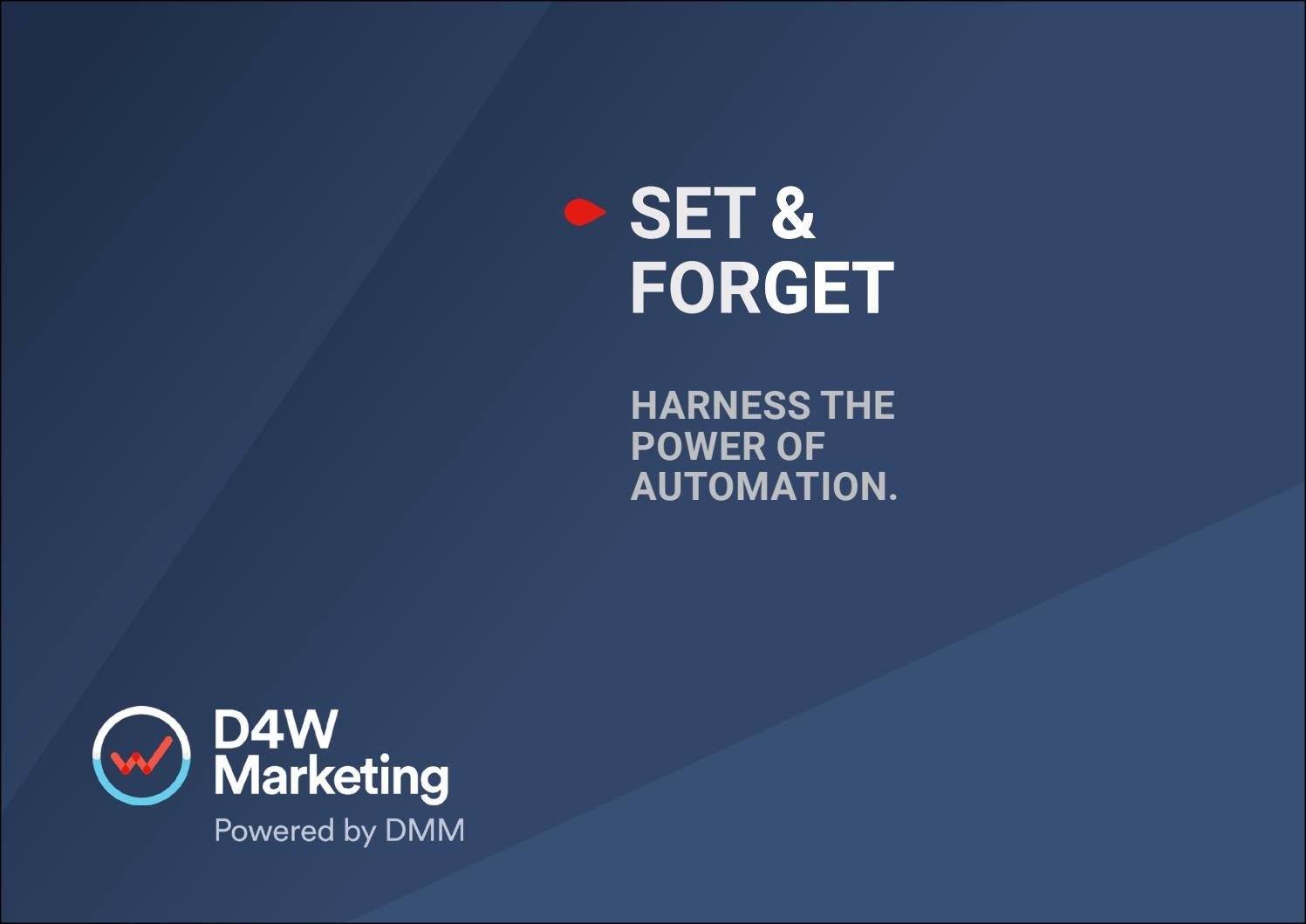 SET & FORGET

HARNESS THE POWER OF AUTOMATION.

D4W Marketing
Powered by DMM